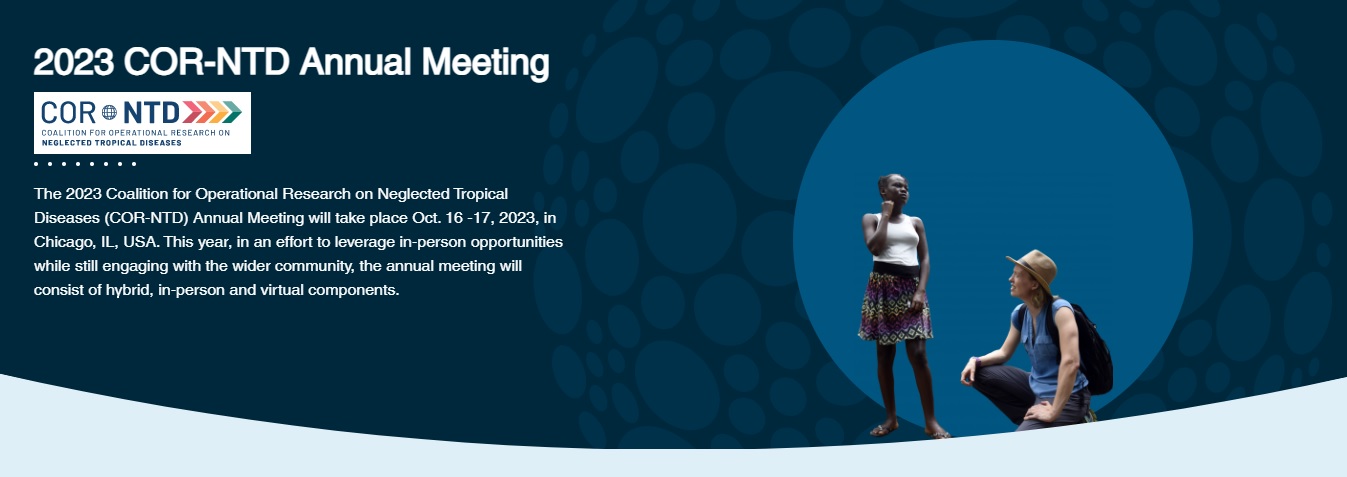 2023 COR-NTD Annual Meeting

COR NTD
COALITION FOR OPERATIONAL RESEARCH ON
NEGLECTED TROPICAL DISEASES

The 2023 Coalition for Operational Research on Neglected Tropical Diseases (COR-NTD) Annual Meeting will take place Oct. 16 -17, 2023, in Chicago, IL, USA. This year, in an effort to leverage in-person opportunities while still engaging with the wider community, the annual meeting will consist of hybrid, in-person and virtual components.